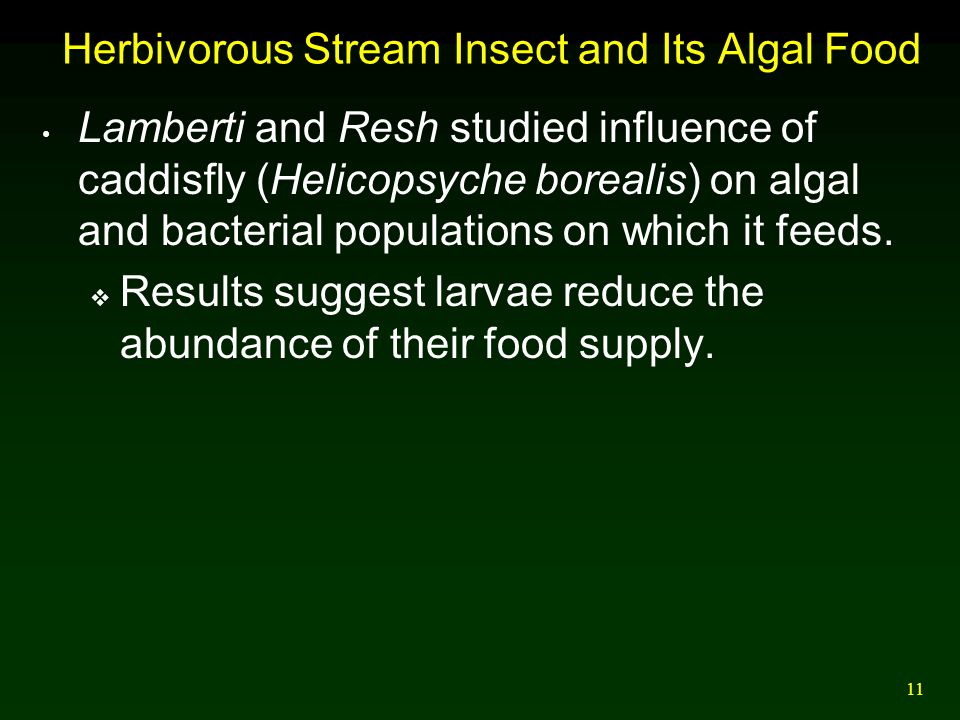 Herbivorous Stream Insect and Its Algal Food

• Lamberti and Resh studied influence of caddisfly (Helicopsyche borealis) on algal and bacterial populations on which it feeds.

❖ Results suggest larvae reduce the abundance of their food supply.

11